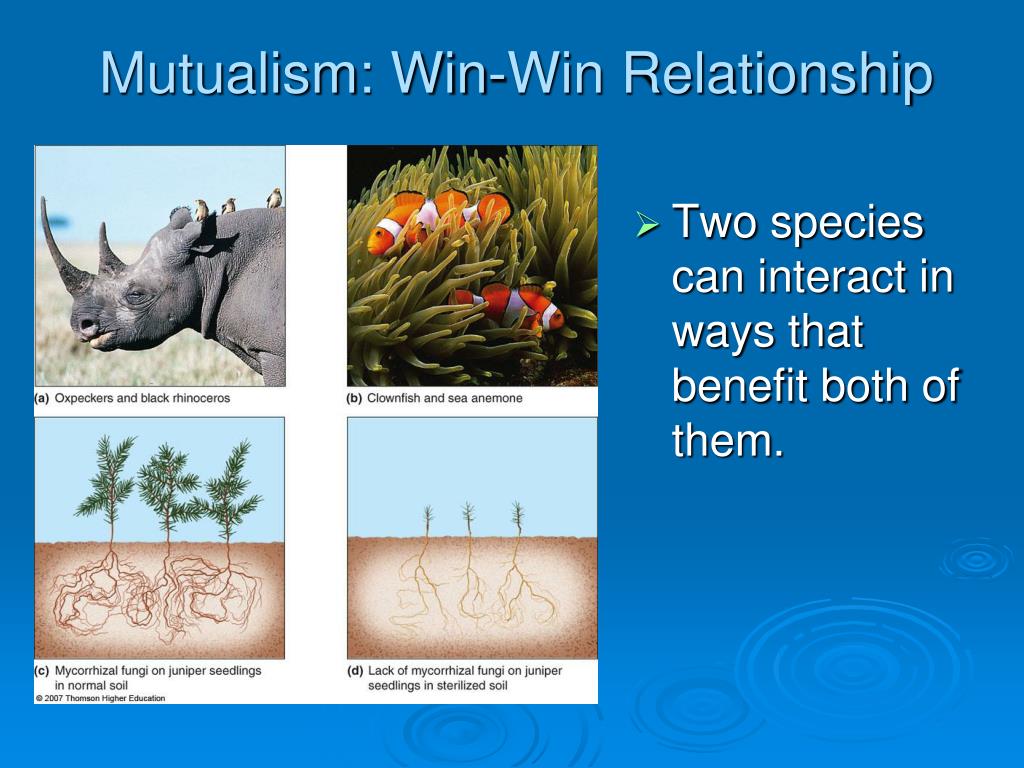 Mutualism: Win-Win Relationship

(a) Oxpeckers and black rhinoceros

(b) Clownfish and sea anemone

(c) Mycorrhizal fungi on juniper seedlings in normal soil

(d) Lack of mycorrhizal fungi on juniper seedlings in sterilized soil

© 2007 Thomson Higher Education

➢ Two species can interact in ways that benefit both of them.